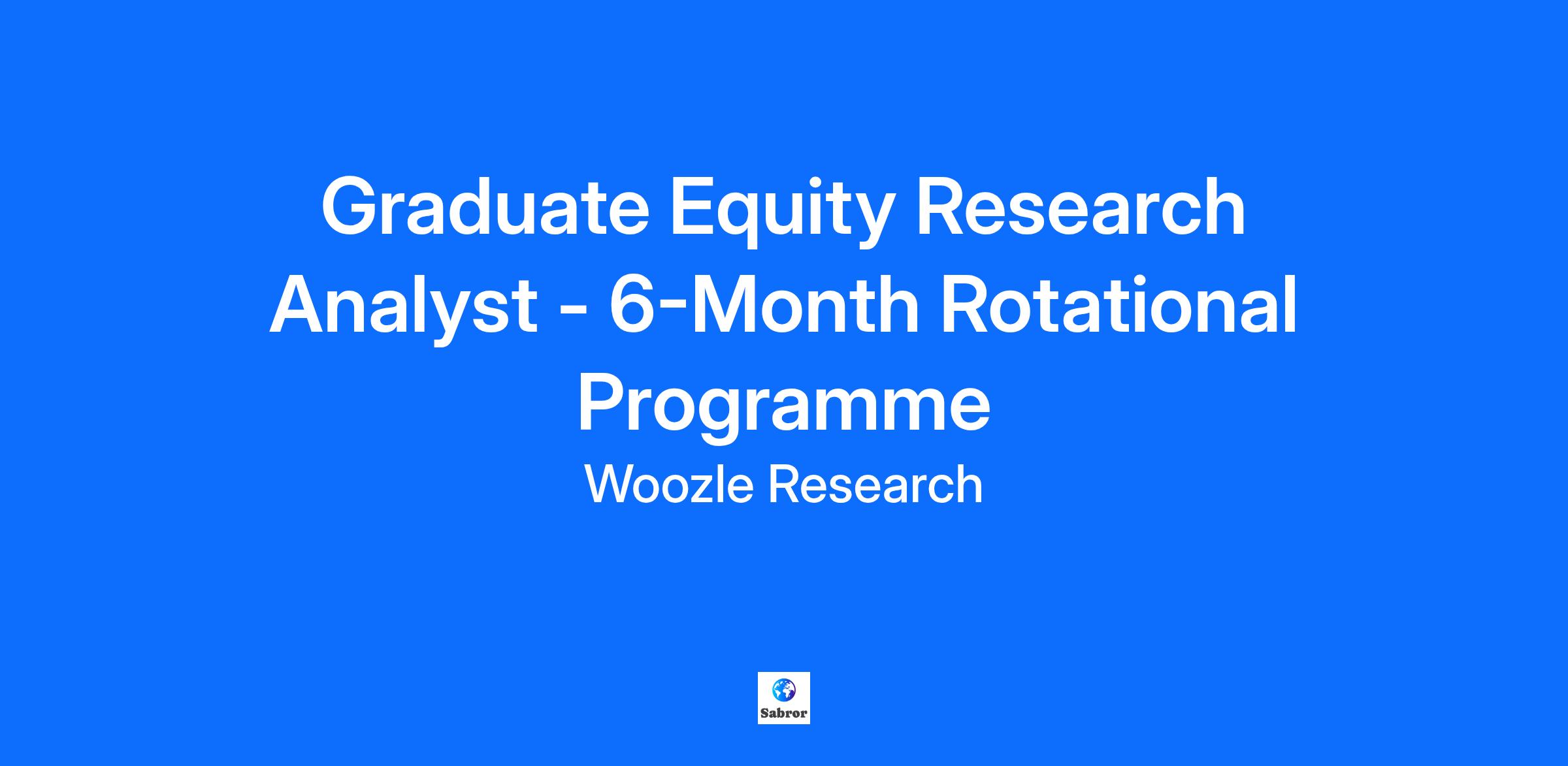 Graduate Equity Research Analyst - 6-Month Rotational Programme

Woozle Research

Sabror